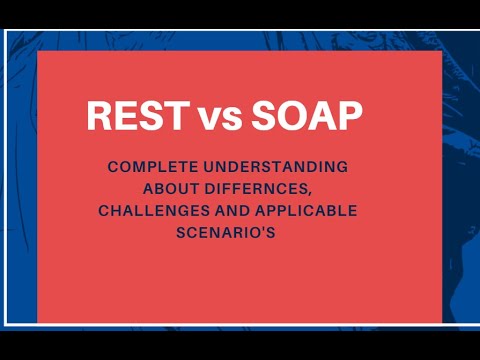 REST vs SOAP

COMPLETE UNDERSTANDING ABOUT DIFFERNCES, CHALLENGES AND APPLICABLE SCENARIO'S